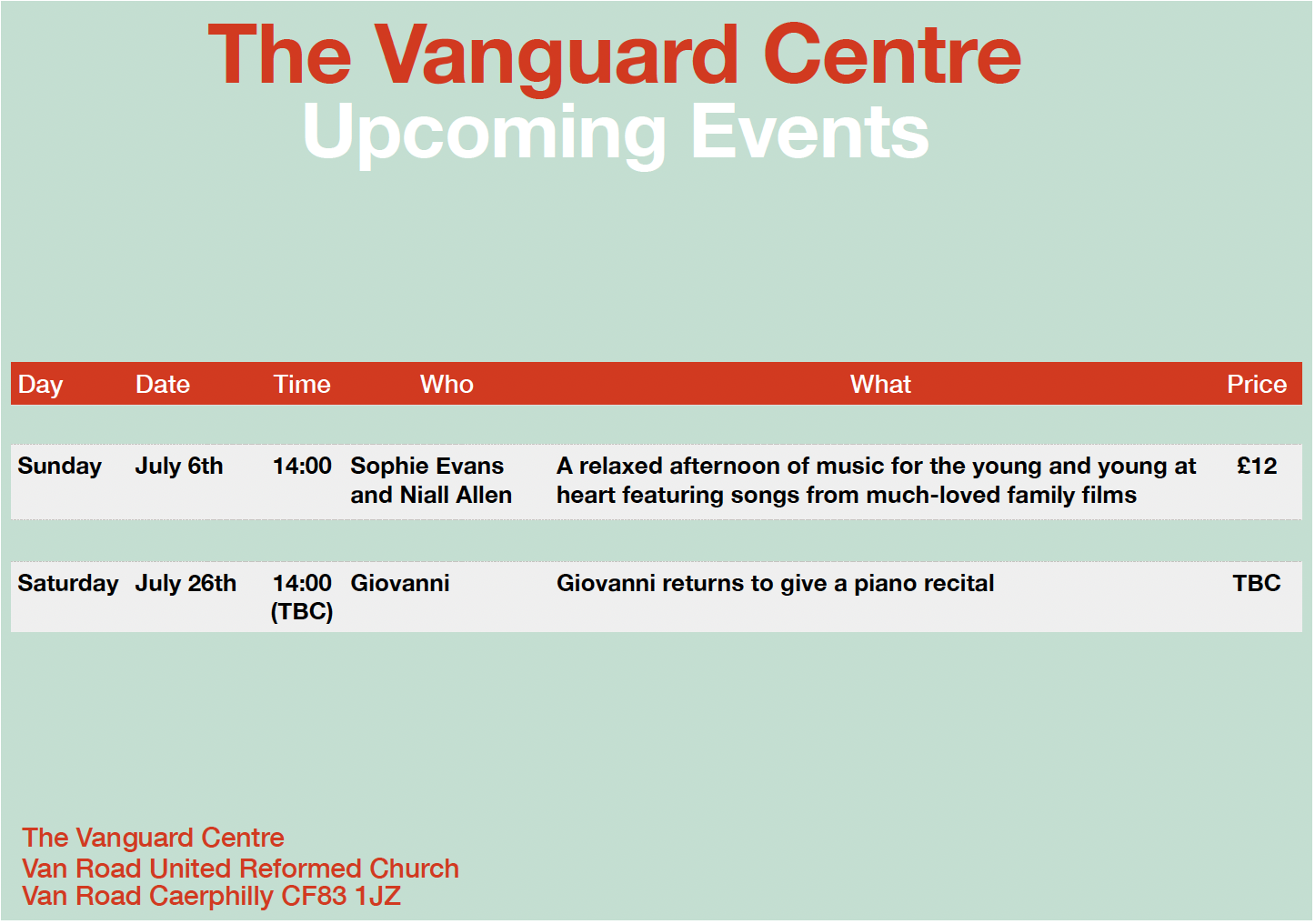 The Vanguard Centre
Upcoming Events

| Day | Date | Time | Who | What | Price |
|---|---|---|---|---|---|
| Sunday | July 6th | 14:00 | Sophie Evans and Niall Allen | A relaxed afternoon of music for the young and young at heart featuring songs from much-loved family films | £12 |
| Saturday | July 26th | 14:00 (TBC) | Giovanni | Giovanni returns to give a piano recital | TBC |

The Vanguard Centre
Van Road United Reformed Church
Van Road Caerphilly CF83 1JZ